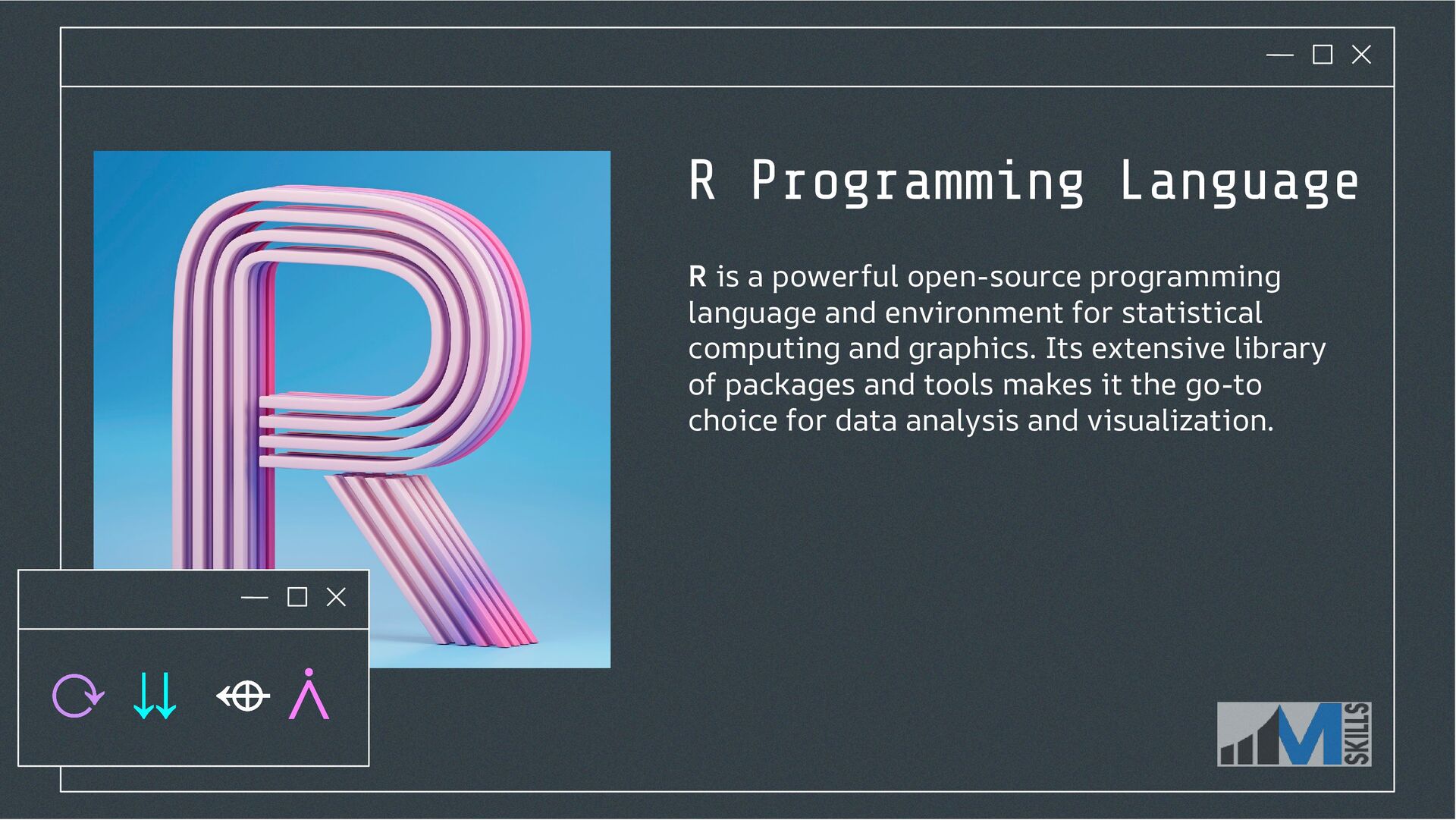 R Programming Language

R is a powerful open-source programming language and environment for statistical computing and graphics. Its extensive library of packages and tools makes it the go-to choice for data analysis and visualization.

M SKILLS